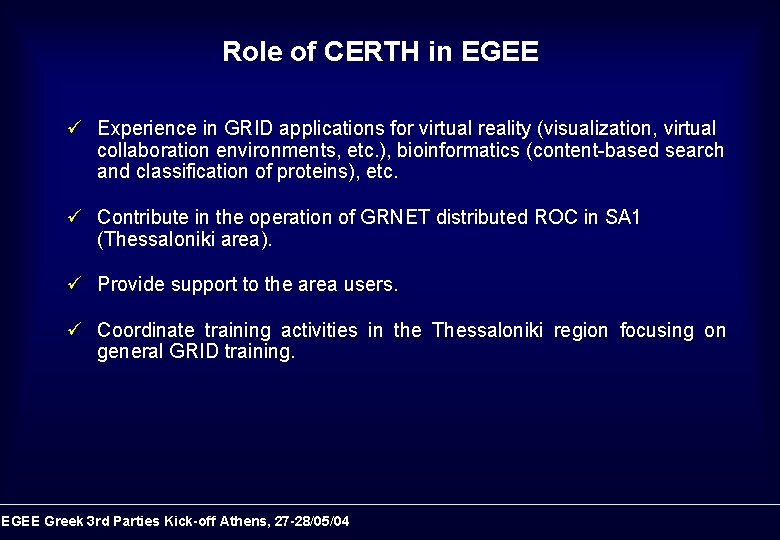 Role of CERTH in EGEE

✓ Experience in GRID applications for virtual reality (visualization, virtual collaboration environments, etc.), bioinformatics (content-based search and classification of proteins), etc.

✓ Contribute in the operation of GRNET distributed ROC in SA1 (Thessaloniki area).

✓ Provide support to the area users.

✓ Coordinate training activities in the Thessaloniki region focusing on general GRID training.

EGEE Greek 3rd Parties Kick-off Athens, 27-28/05/04